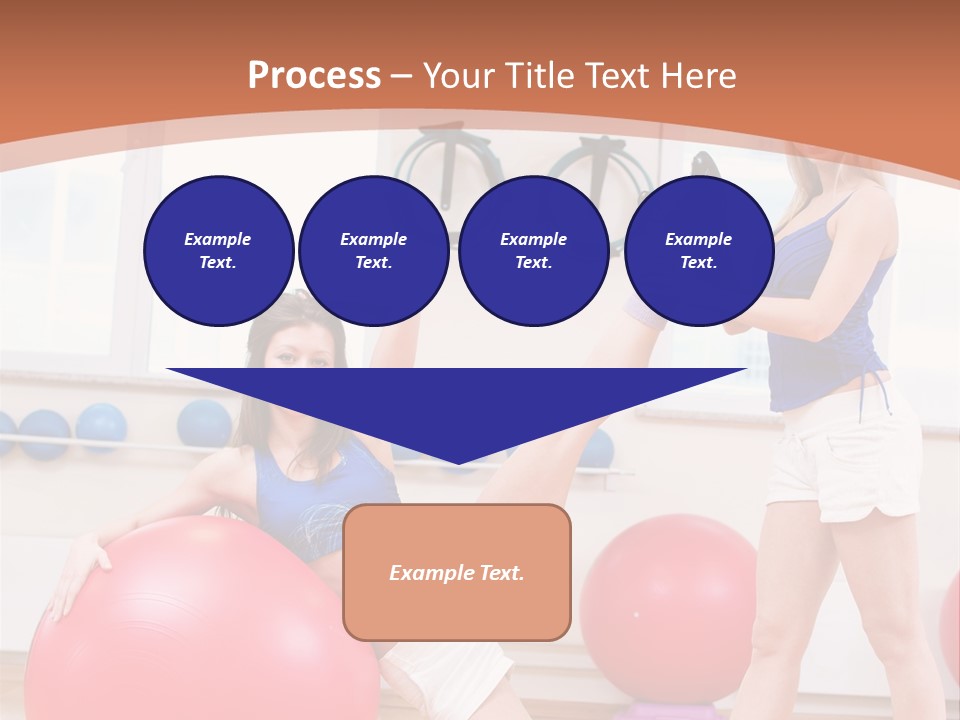 Process – Your Title Text Here

Example Text.

Example Text.

Example Text.

Example Text.

Example Text.